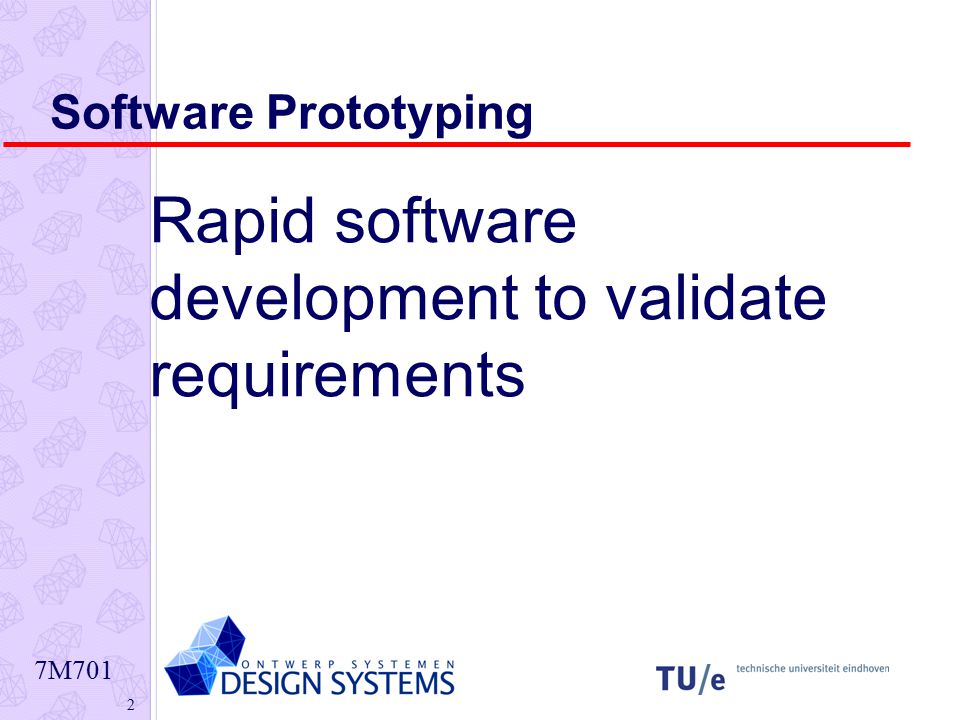 Software Prototyping

Rapid software development to validate requirements

7M701

2

ONTWERP SYSTEMEN
DESIGN SYSTEMS

TU/e technische universiteit eindhoven